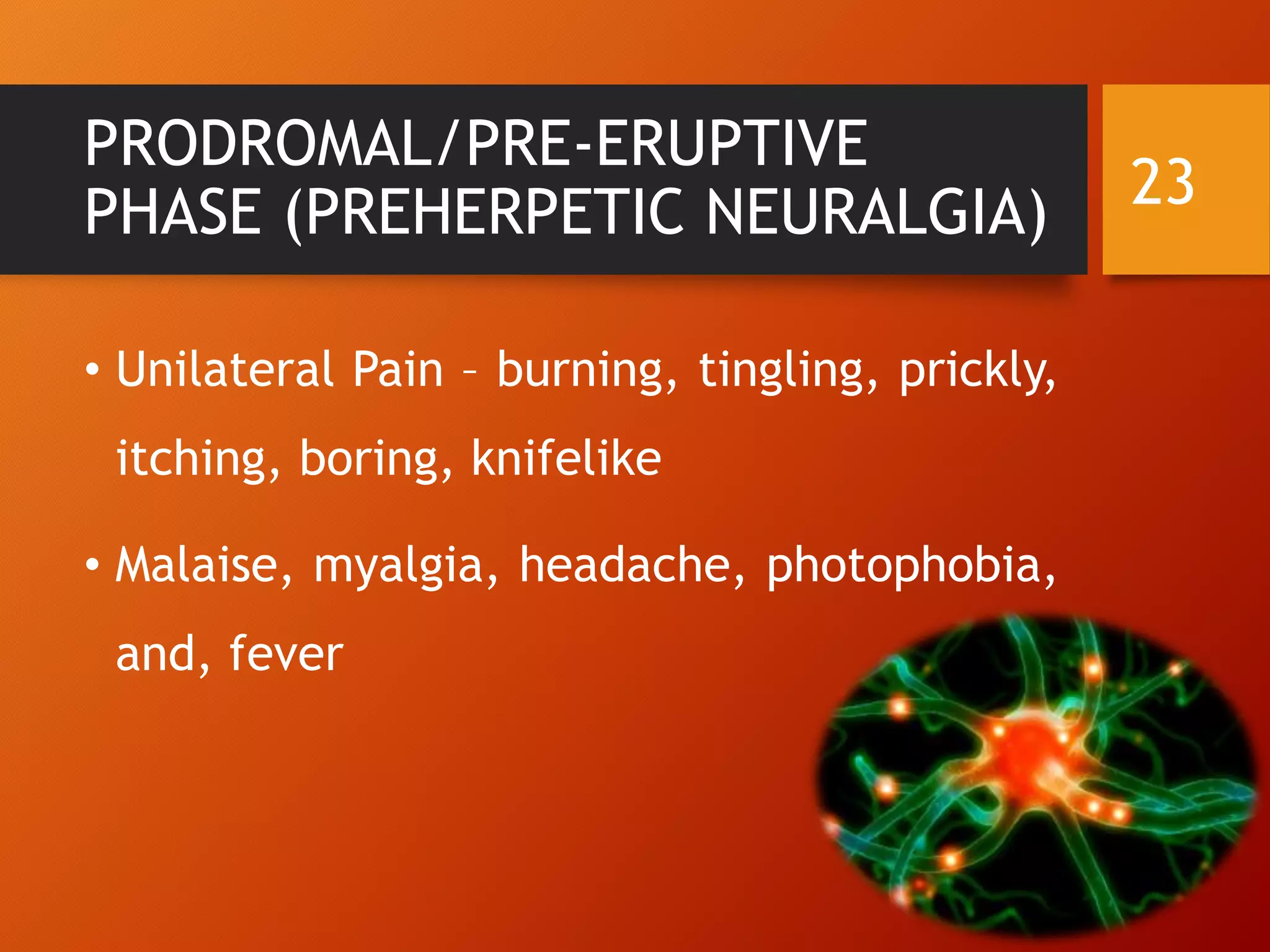 PRODROMAL/PRE-ERUPTIVE PHASE (PREHERPETIC NEURALGIA)

23

• Unilateral Pain – burning, tingling, prickly, itching, boring, knifelike

• Malaise, myalgia, headache, photophobia, and, fever